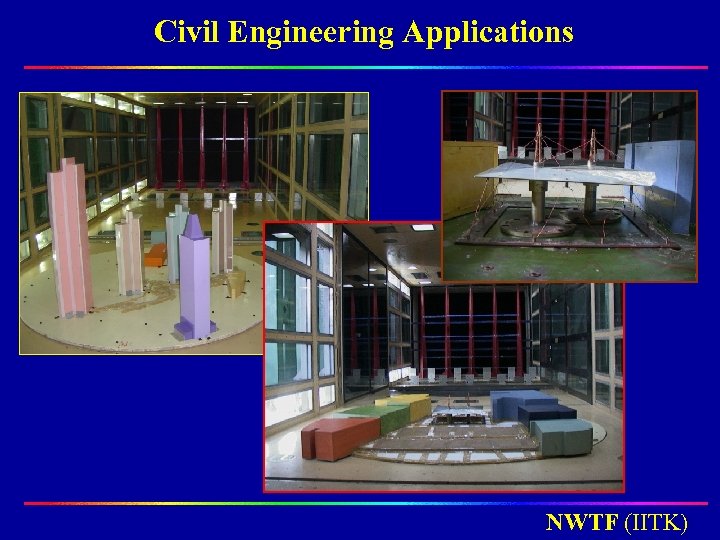 Civil Engineering Applications

NWTF (IITK)